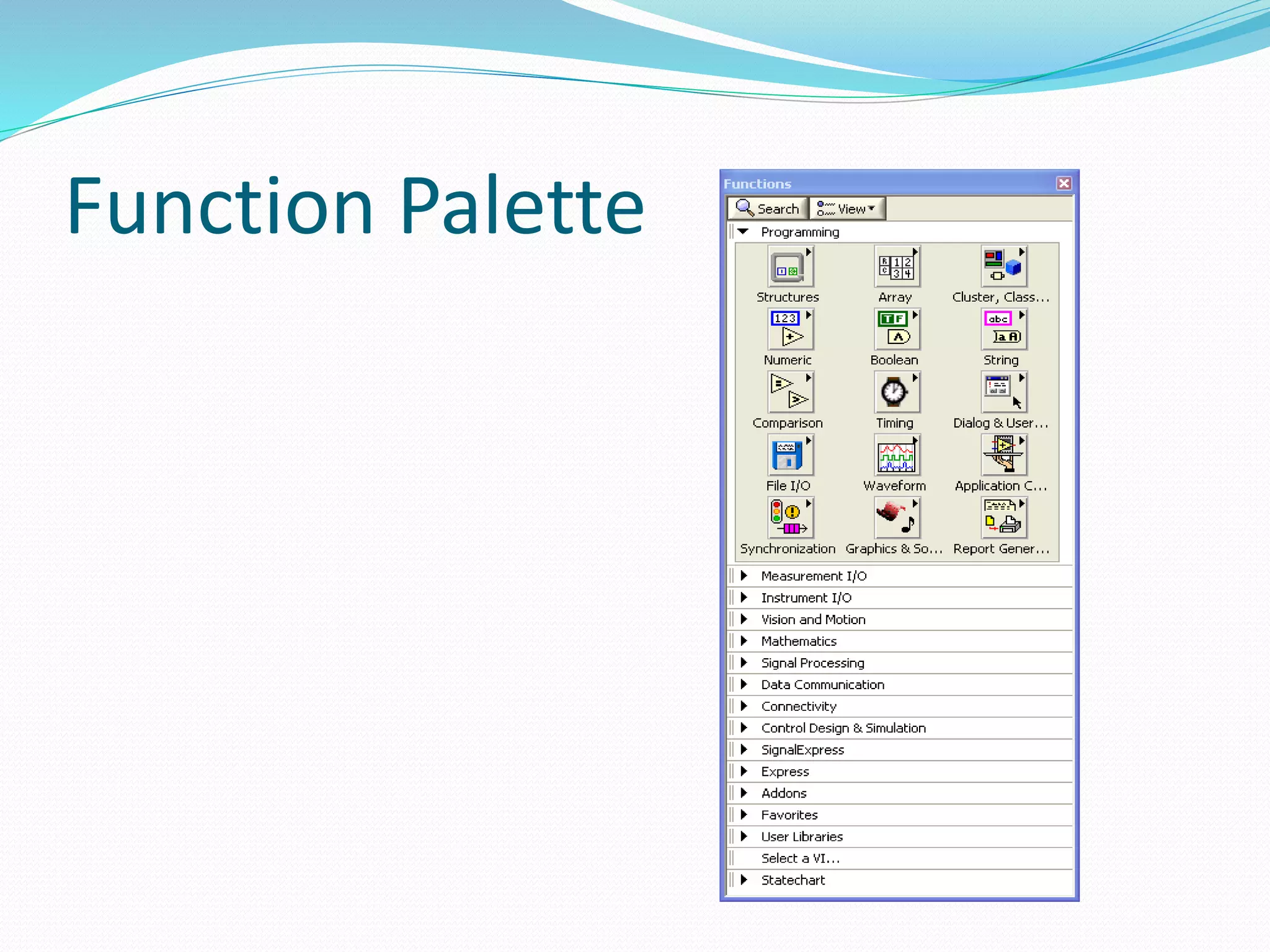 Function Palette

Functions

Search View

Programming

Structures Array Cluster, Class...

Numeric Boolean String

Comparison Timing Dialog & User...

File I/O Waveform Application C...

Synchronization Graphics & So... Report Gener...

Measurement I/O
Instrument I/O
Vision and Motion
Mathematics
Signal Processing
Data Communication
Connectivity
Control Design & Simulation
SignalExpress
Express
Addons
Favorites
User Libraries
Select a VI...
Statechart